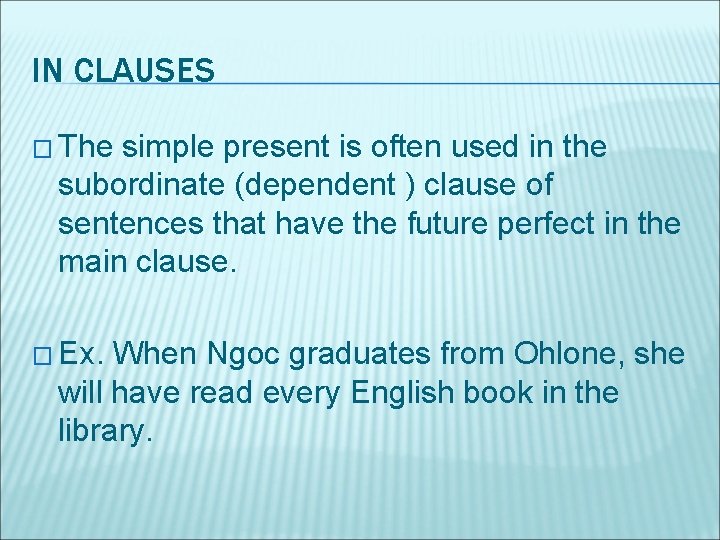 IN CLAUSES

□ The simple present is often used in the subordinate (dependent ) clause of sentences that have the future perfect in the main clause.

□ Ex. When Ngoc graduates from Ohlone, she will have read every English book in the library.